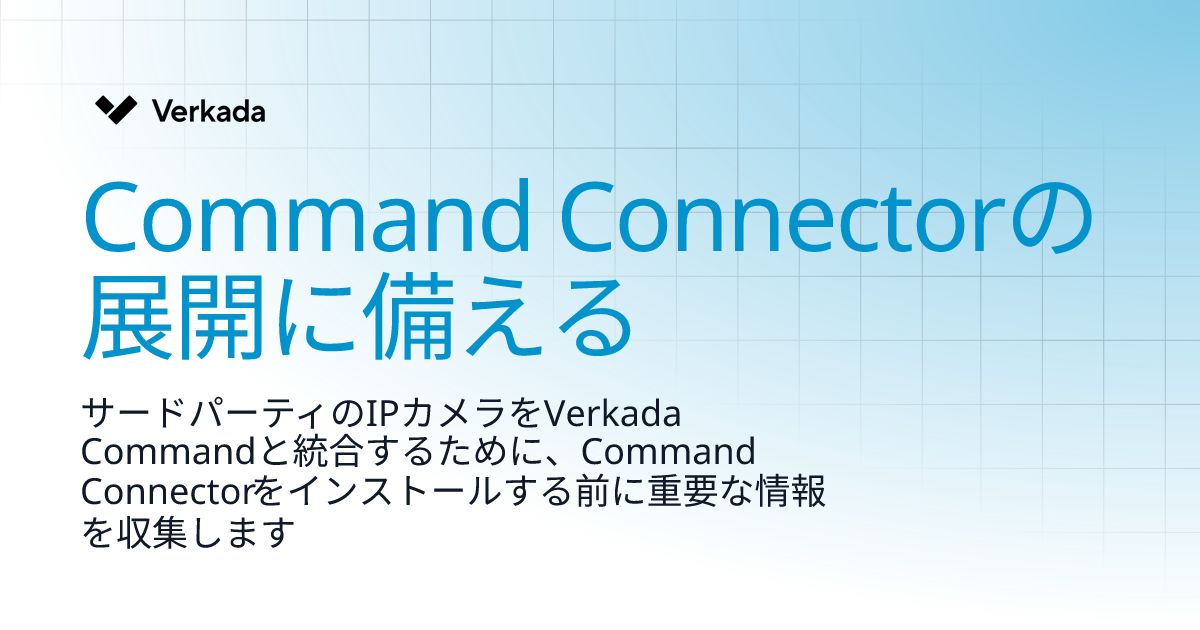 Verkada

Command Connectorの展開に備える

サードパーティのIPカメラをVerkada Commandと統合するために、Command Connectorをインストールする前に重要な情報を収集します